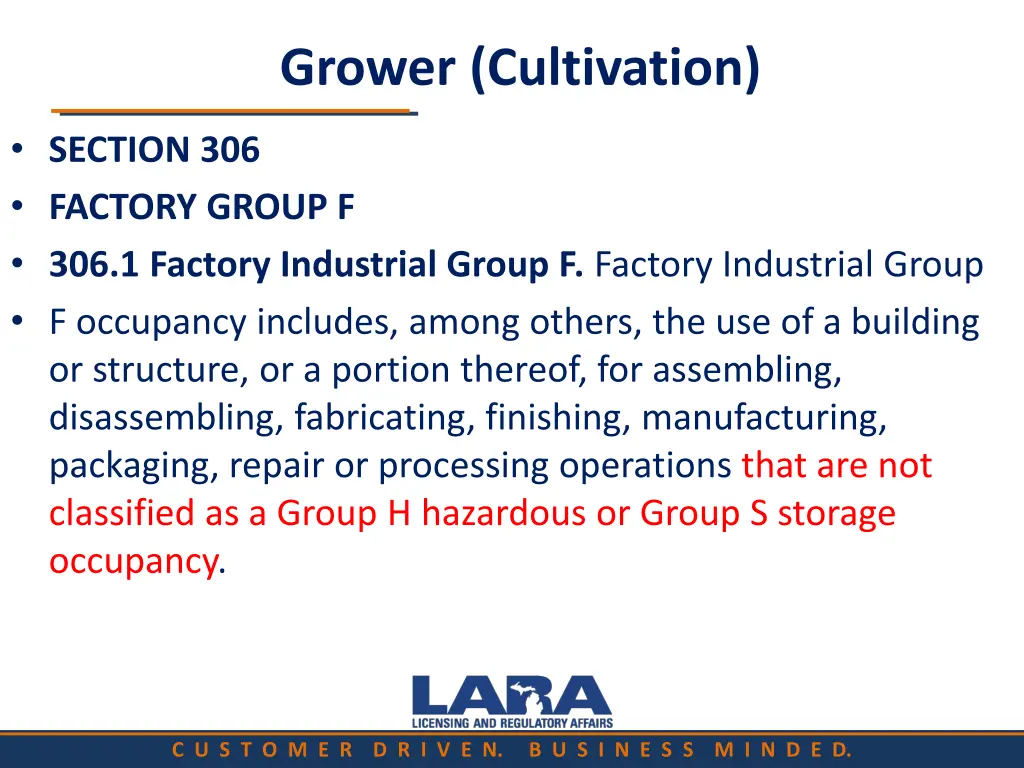 Grower (Cultivation)

• SECTION 306
• FACTORY GROUP F
• 306.1 Factory Industrial Group F. Factory Industrial Group
• F occupancy includes, among others, the use of a building or structure, or a portion thereof, for assembling, disassembling, fabricating, finishing, manufacturing, packaging, repair or processing operations that are not classified as a Group H hazardous or Group S storage occupancy.

LARA
LICENSING AND REGULATORY AFFAIRS

CUSTOMER DRIVEN. BUSINESS MINDED.